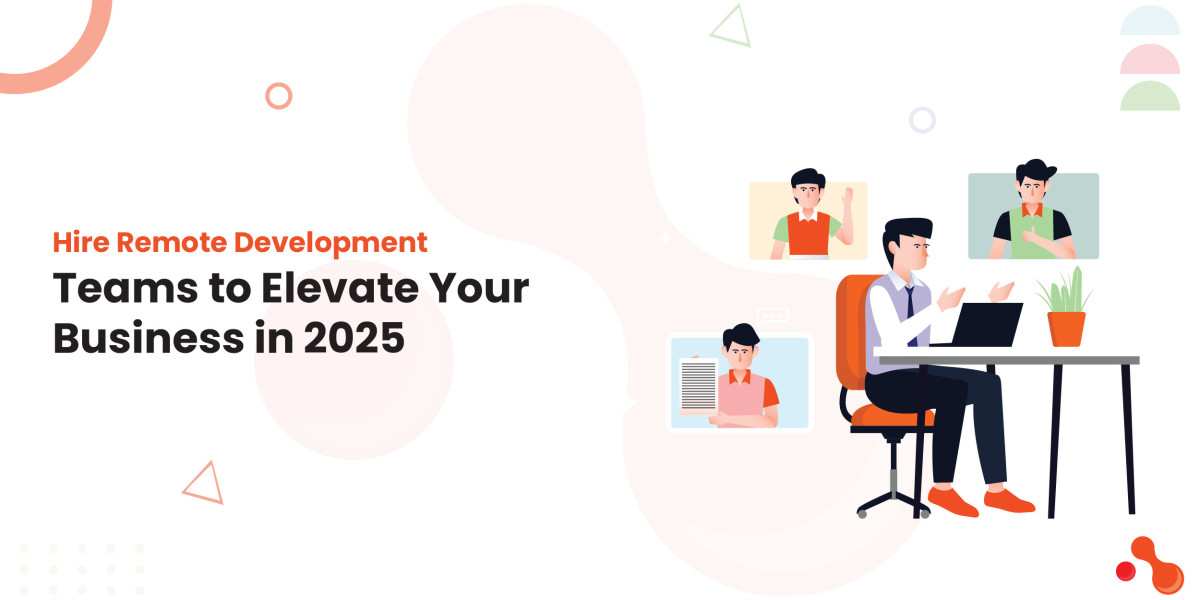 Hire Remote Development
Teams to Elevate Your Business in 2025